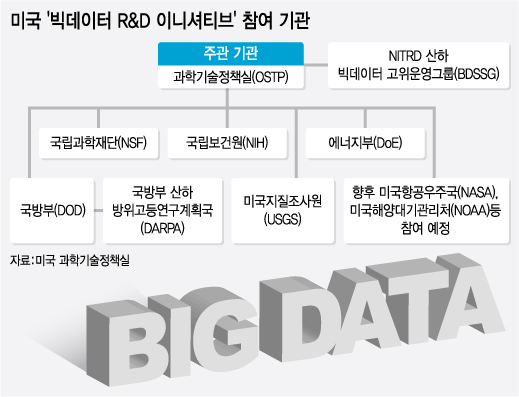 미국 '빅데이터 R&D 이니셔티브' 참여 기관

주관 기관

과학기술정책실(OSTP)

NITRD 산하 빅데이터 고위운영그룹(BDSSG)

국립과학재단(NSF)

국립보건원(NIH)

에너지부(DoE)

국방부(DOD)

국방부 산하 방위고등연구계획국 (DARPA)

미국지질조사원 (USGS)

향후 미국항공우주국(NASA), 미국해양대기관리처(NOAA)등 참여 예정

자료:미국 과학기술정책실

BIG DATA